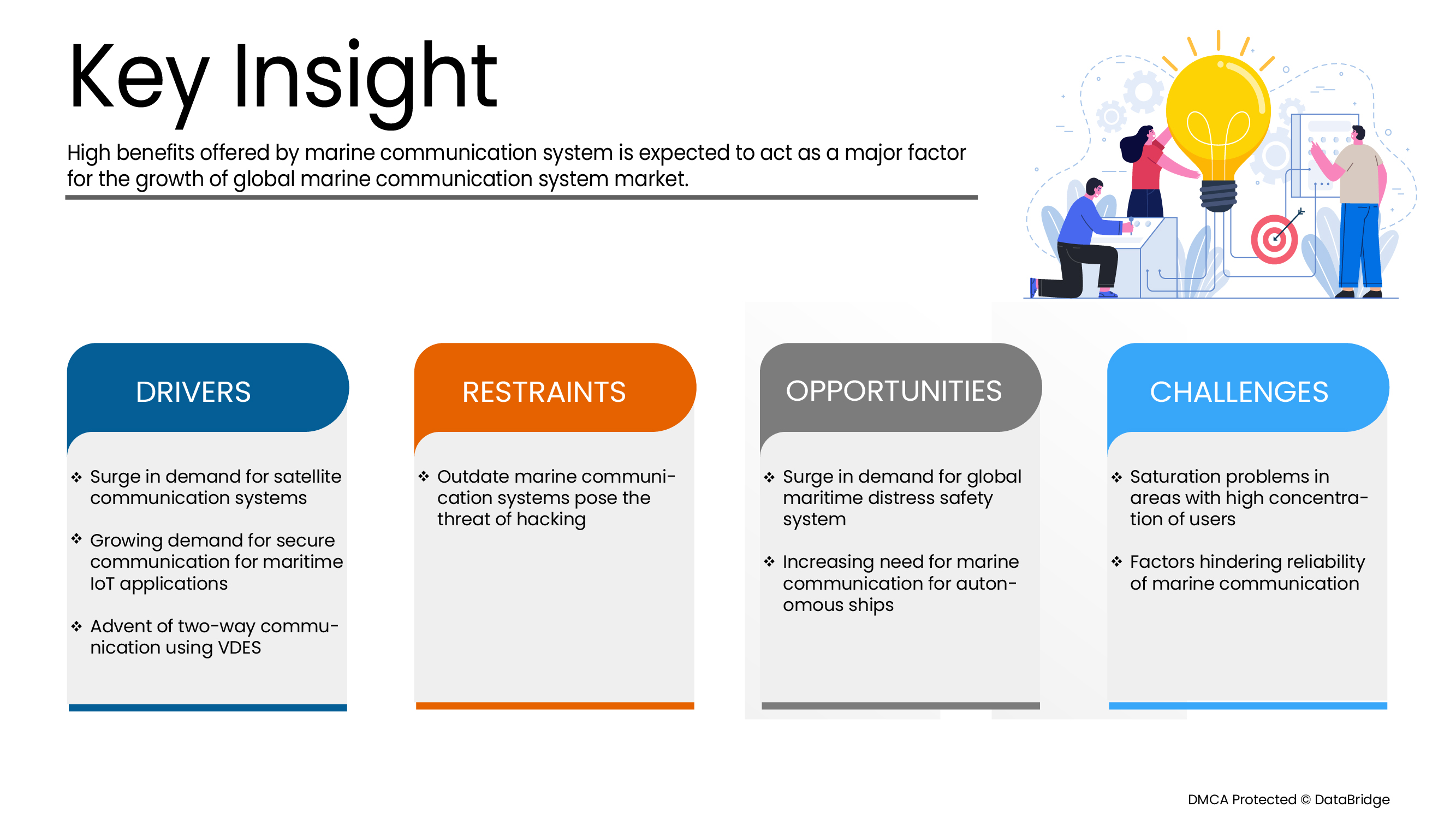 Key Insight

High benefits offered by marine communication system is expected to act as a major factor for the growth of global marine communication system market.

DRIVERS

❖ Surge in demand for satellite communication systems

❖ Growing demand for secure communication for maritime IoT applications

❖ Advent of two-way communication using VDES

RESTRAINTS

❖ Outdate marine communication systems pose the threat of hacking

OPPORTUNITIES

❖ Surge in demand for global maritime distress safety system

❖ Increasing need for marine communication for autonomous ships

CHALLENGES

❖ Saturation problems in areas with high concentration of users

❖ Factors hindering reliability of marine communication

DMCA Protected © DataBridge